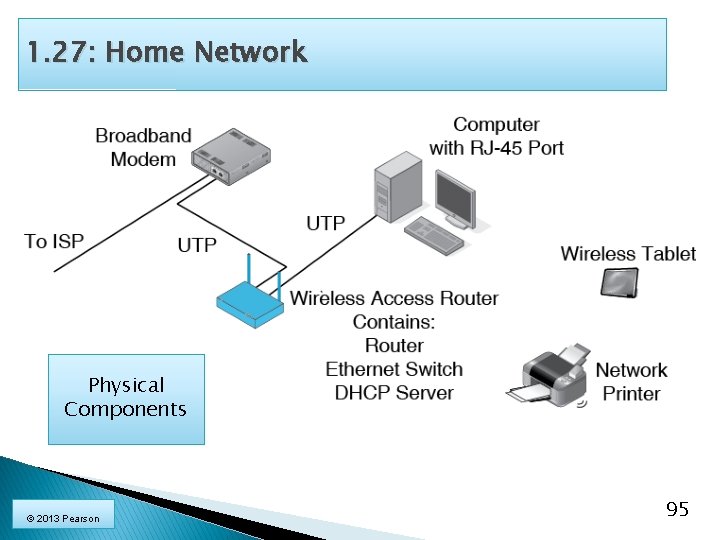 1.27: Home Network

Broadband Modem

Computer with RJ-45 Port

To ISP

UTP

UTP

Wireless Tablet

Wireless Access Router Contains: Router Ethernet Switch DHCP Server

Network Printer

Physical Components

© 2013 Pearson

95